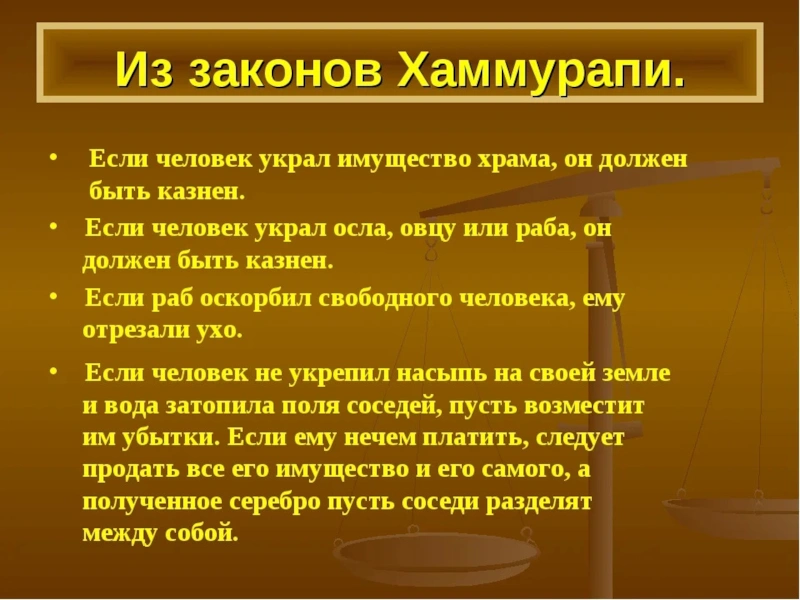 Из законов Хаммурапи.

• Если человек украл имущество храма, он должен быть казнен.

• Если человек украл осла, овцу или раба, он должен быть казнен.

• Если раб оскорбил свободного человека, ему отрезали ухо.

• Если человек не укрепил насыпь на своей земле и вода затопила поля соседей, пусть возместит им убытки. Если ему нечем платить, следует продать все его имущество и его самого, а полученное серебро пусть соседи разделят между собой.